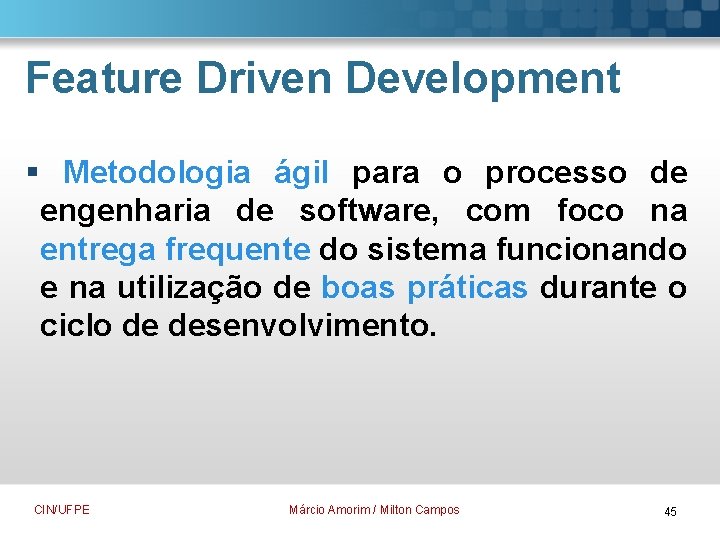 Feature Driven Development

▪ Metodologia ágil para o processo de engenharia de software, com foco na entrega frequente do sistema funcionando e na utilização de boas práticas durante o ciclo de desenvolvimento.

CIN/UFPE

Márcio Amorim / Milton Campos

45